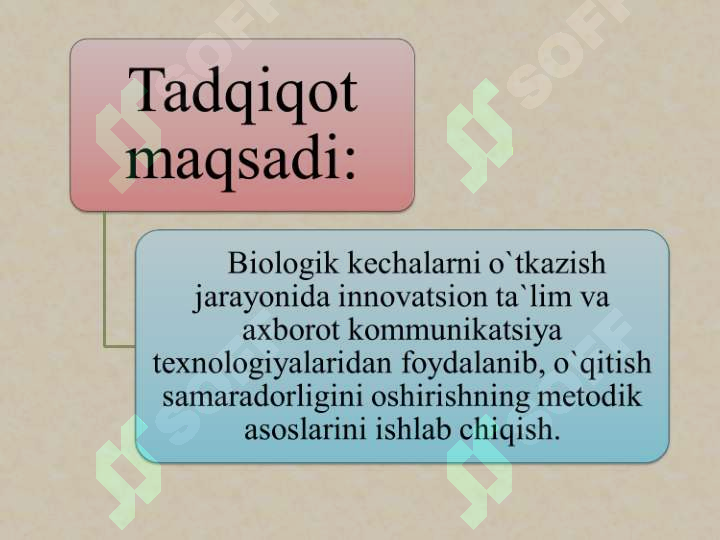 Tadqiqot maqsadi:

Biologik kechalarni o`tkazish jarayonida innovatsion ta`lim va axborot kommunikatsiya texnologiyalaridan foydalanib, o`qitish samaradorligini oshirishning metodik asoslarini ishlab chiqish.

SOFF SOFF SOFF SOFF